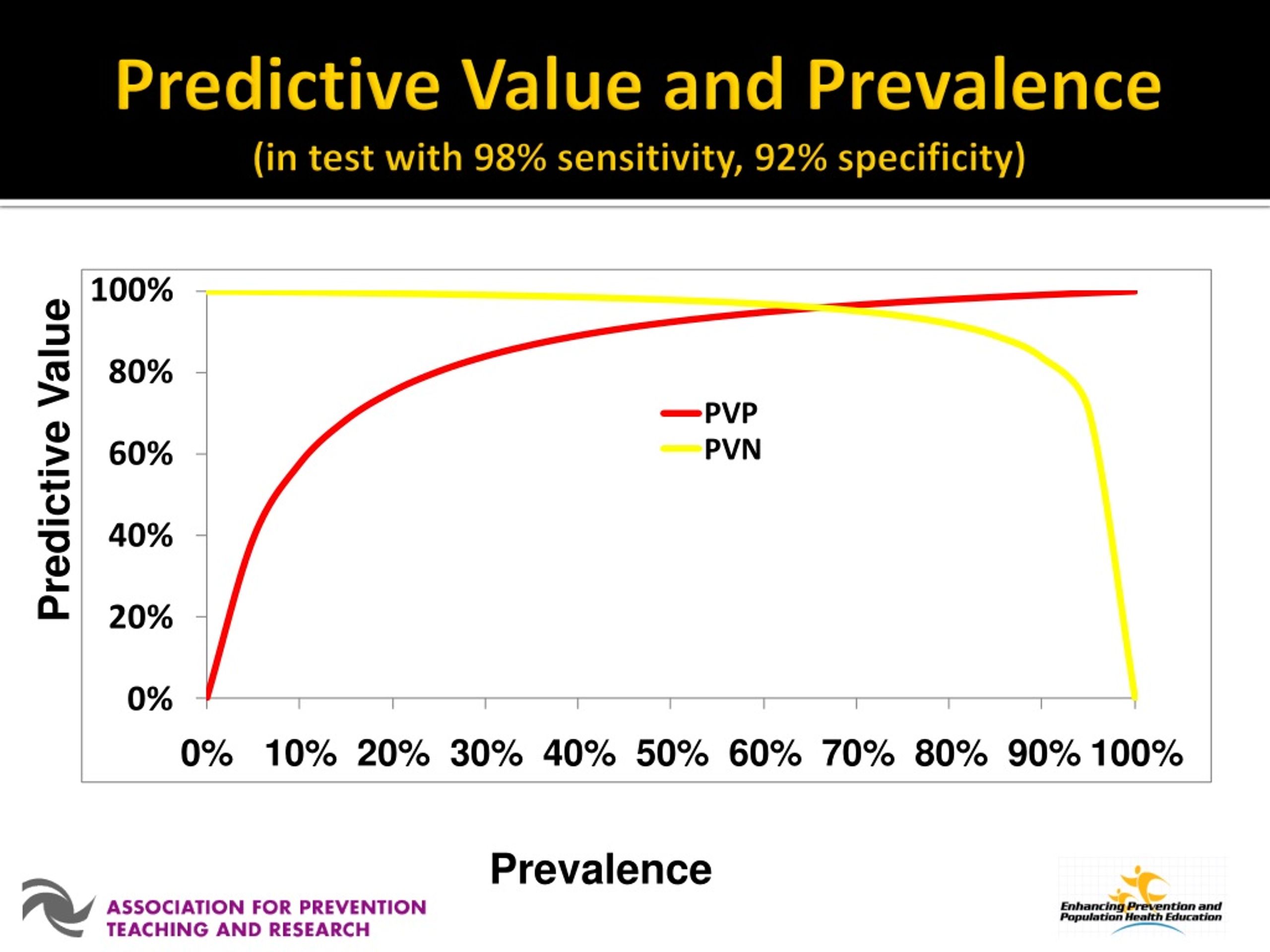 Predictive Value and Prevalence

(in test with 98% sensitivity, 92% specificity)

Predictive Value

100%
80%
60%
40%
20%
0%

PVP
PVN

0% 10% 20% 30% 40% 50% 60% 70% 80% 90% 100%

Prevalence

ASSOCIATION FOR PREVENTION TEACHING AND RESEARCH

Enhancing Prevention and Population Health Education